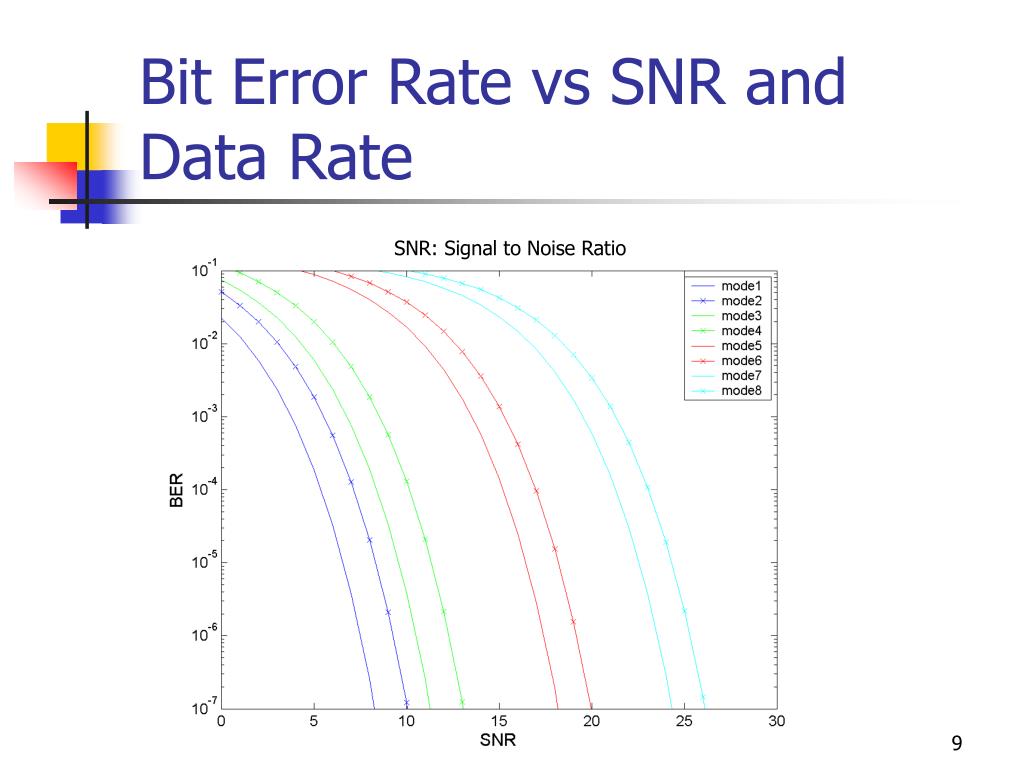 Bit Error Rate vs SNR and Data Rate

SNR: Signal to Noise Ratio

$10^{-1}$
$10^{-2}$
$10^{-3}$
$10^{-4}$
$10^{-5}$
$10^{-6}$
$10^{-7}$

BER

0 5 10 15 20 25 30

SNR

mode1
mode2
mode3
mode4
mode5
mode6
mode7
mode8

9